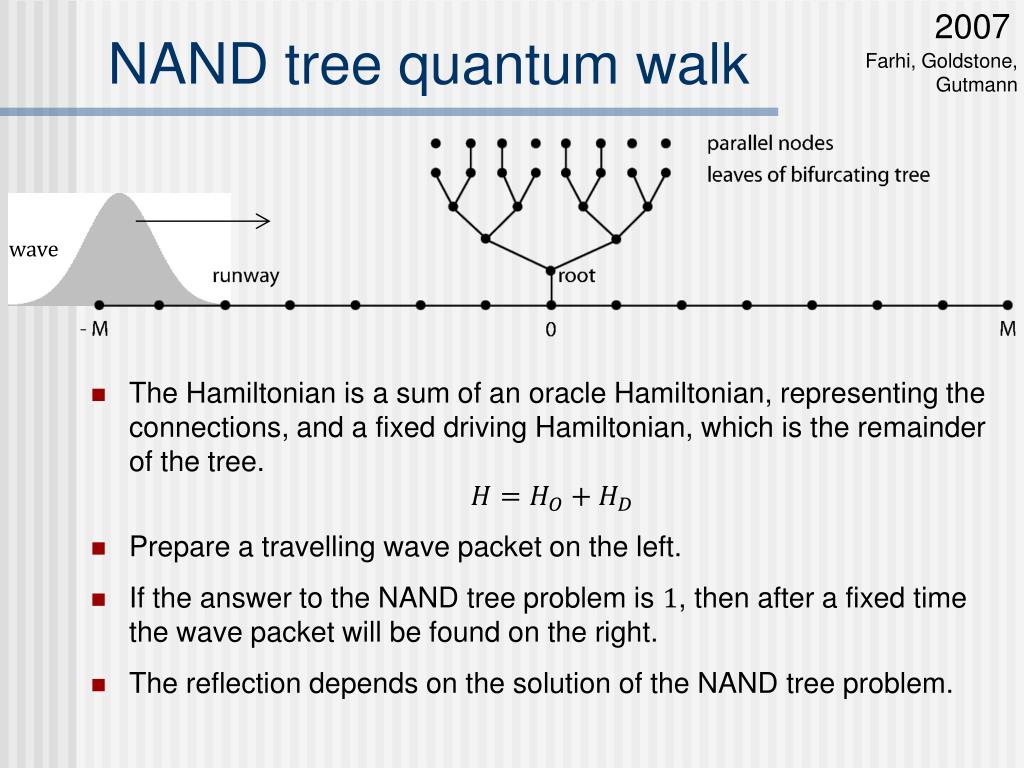 NAND tree quantum walk

2007
Farhi, Goldstone, Gutmann

parallel nodes
leaves of bifurcating tree
wave
runway
root
- M
0
M

The Hamiltonian is a sum of an oracle Hamiltonian, representing the connections, and a fixed driving Hamiltonian, which is the remainder of the tree.

$H = H_O + H_D$

Prepare a travelling wave packet on the left.

If the answer to the NAND tree problem is $1$, then after a fixed time the wave packet will be found on the right.

The reflection depends on the solution of the NAND tree problem.